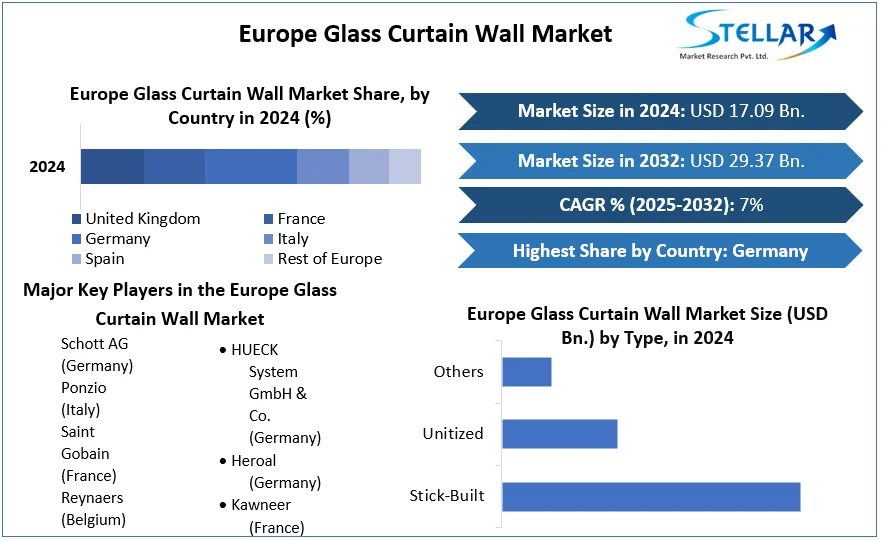 Europe Glass Curtain Wall Market

STELLAR
Market Research Pvt. Ltd.

Europe Glass Curtain Wall Market Share, by Country in 2024 (%)

2024

United Kingdom
France
Germany
Italy
Spain
Rest of Europe

Market Size in 2024: USD 17.09 Bn.

Market Size in 2032: USD 29.37 Bn.

CAGR % (2025-2032): 7%

Highest Share by Country: Germany

Major Key Players in the Europe Glass Curtain Wall Market

Schott AG (Germany)
Ponzio (Italy)
Saint Gobain (France)
Reynaers (Belgium)

• HUECK System GmbH & Co. (Germany)
• Heroal (Germany)
• Kawneer (France)

Europe Glass Curtain Wall Market Size (USD Bn.) by Type, in 2024

Others
Unitized
Stick-Built